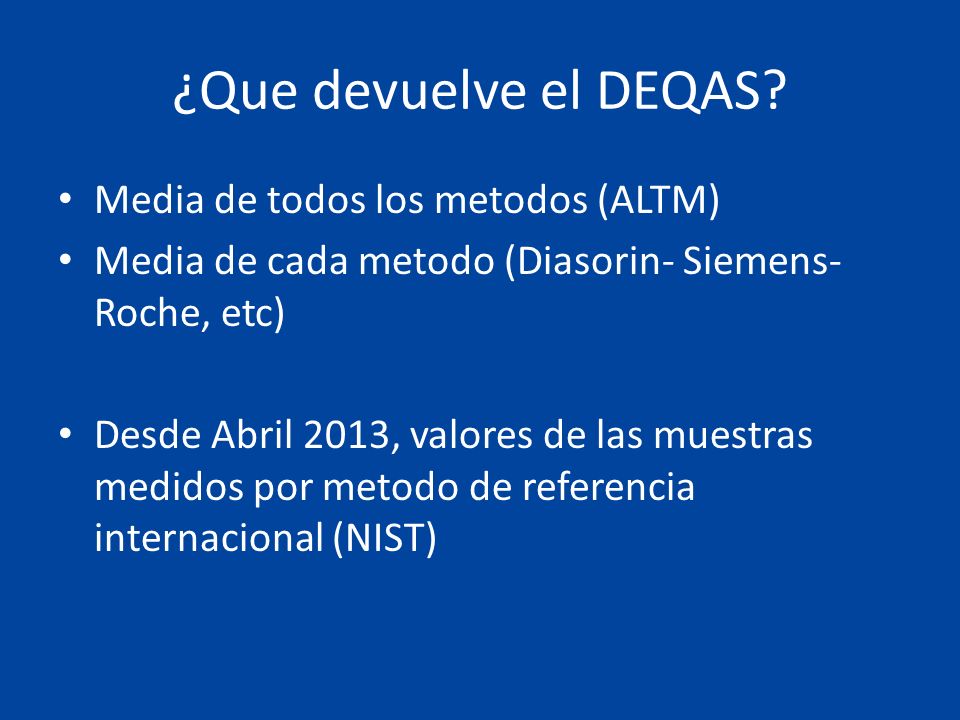 ¿Que devuelve el DEQAS?

• Media de todos los metodos (ALTM)
• Media de cada metodo (Diasorin- Siemens- Roche, etc)

• Desde Abril 2013, valores de las muestras medidos por metodo de referencia internacional (NIST)